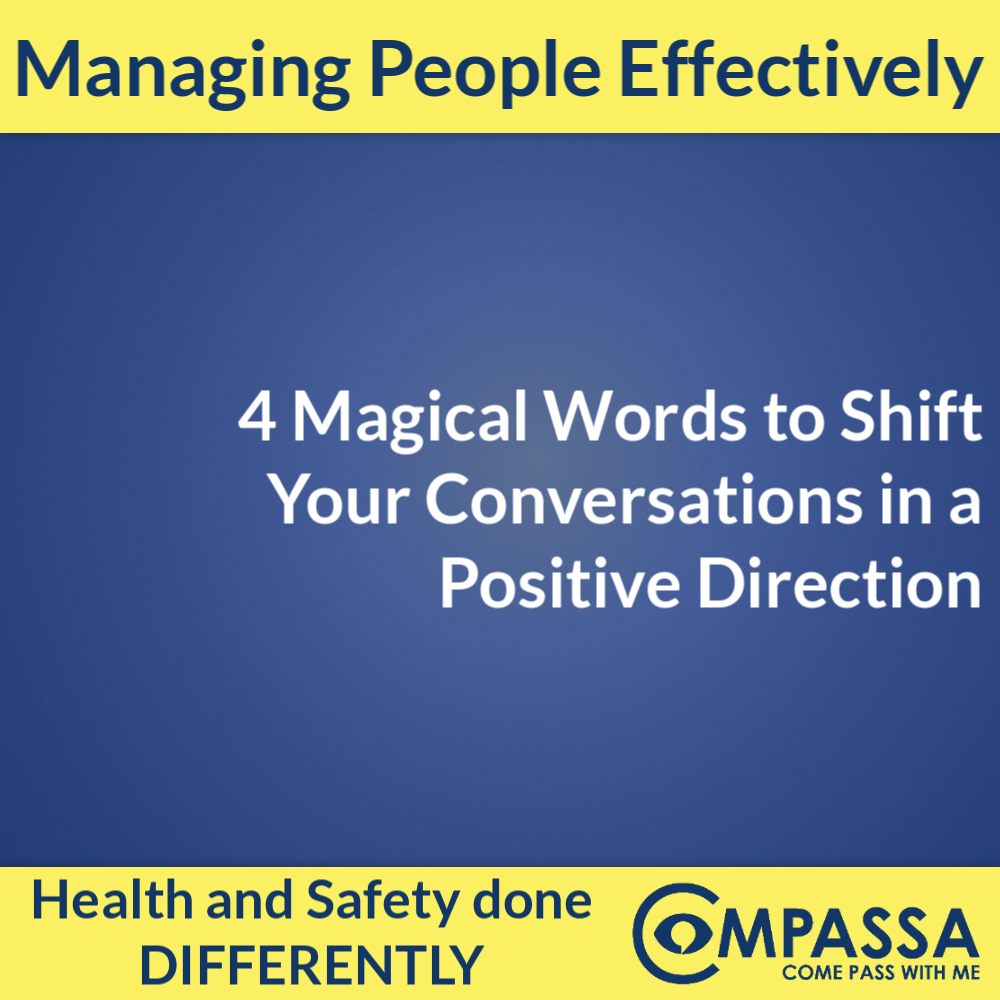 Managing People Effectively

4 Magical Words to Shift Your Conversations in a Positive Direction

Health and Safety done DIFFERENTLY

COMPASSA
COME PASS WITH ME